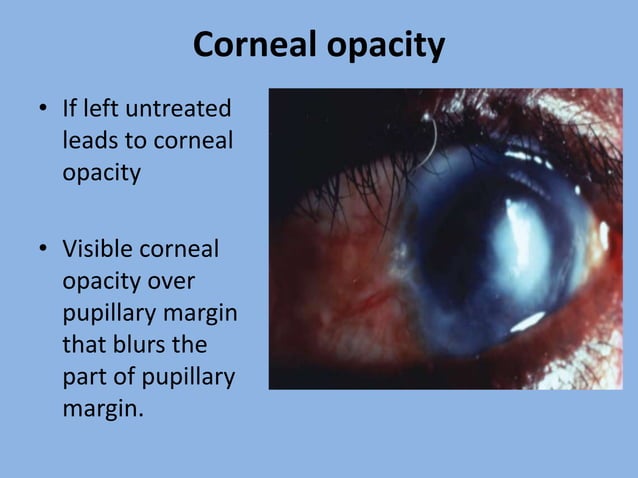 Corneal opacity

• If left untreated leads to corneal opacity

• Visible corneal opacity over pupillary margin that blurs the part of pupillary margin.